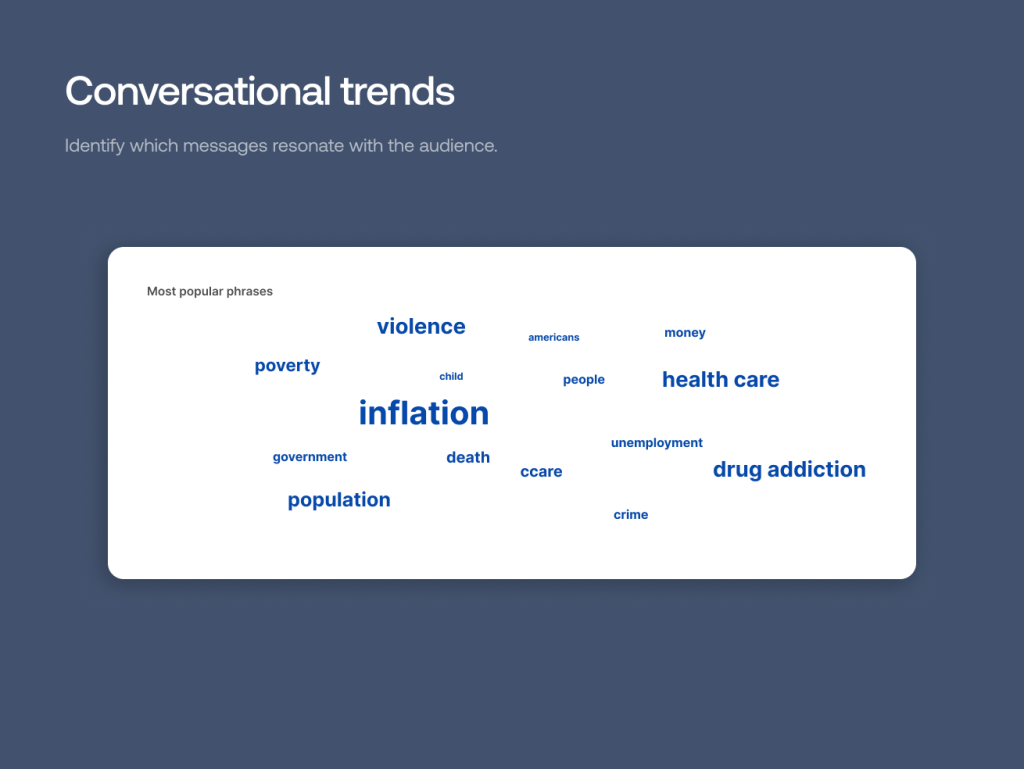 Conversational trends

Identify which messages resonate with the audience.

Most popular phrases

violence
americans
money
poverty
child
people
health care
inflation
unemployment
government
death
ccare
drug addiction
population
crime